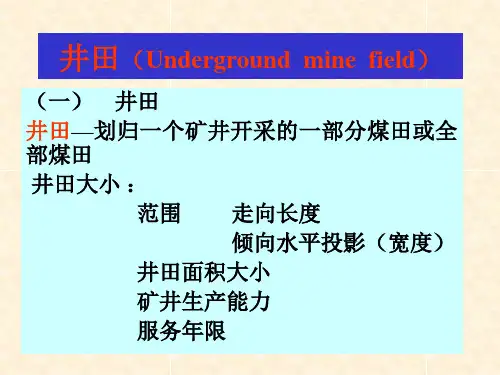 井田（Underground mine field）

（一） 井田

井田—划归一个矿井开采的一部分煤田或全部煤田

井田大小：

范围 走向长度

倾向水平投影（宽度）

井田面积大小

矿井生产能力

服务年限